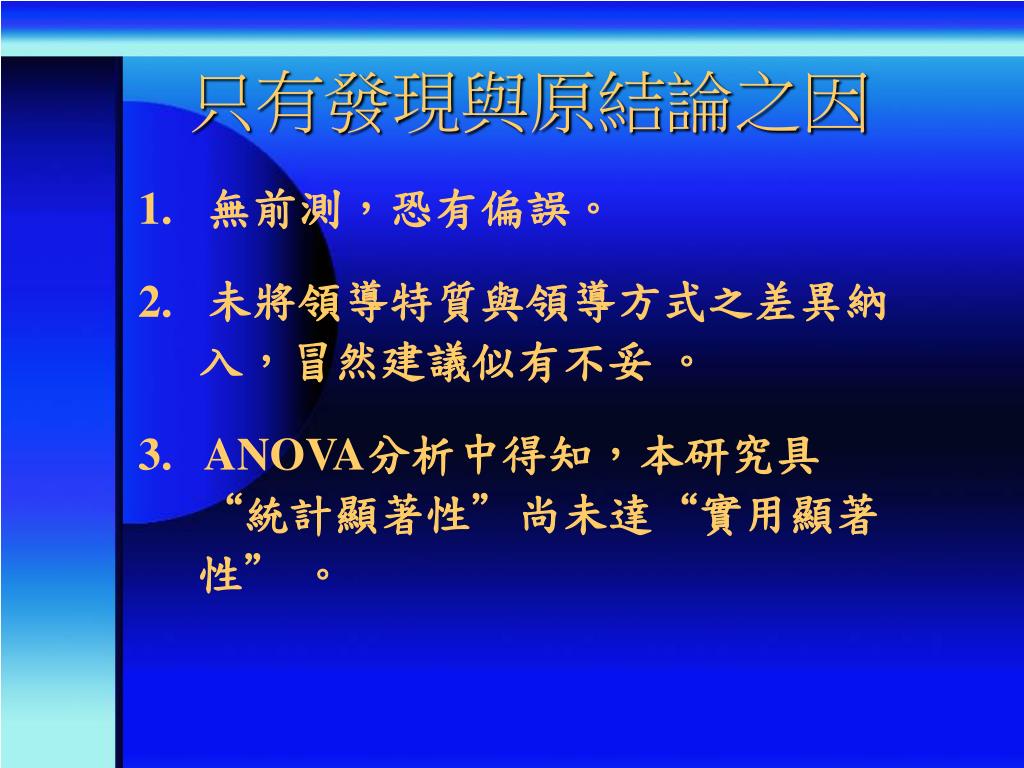 只有發現與原結論之因

1. 無前測，恐有偏誤。

2. 未將領導特質與領導方式之差異納入，冒然建議似有不妥 。

3. ANOVA分析中得知，本研究具“統計顯著性”尚未達“實用顯著性” 。